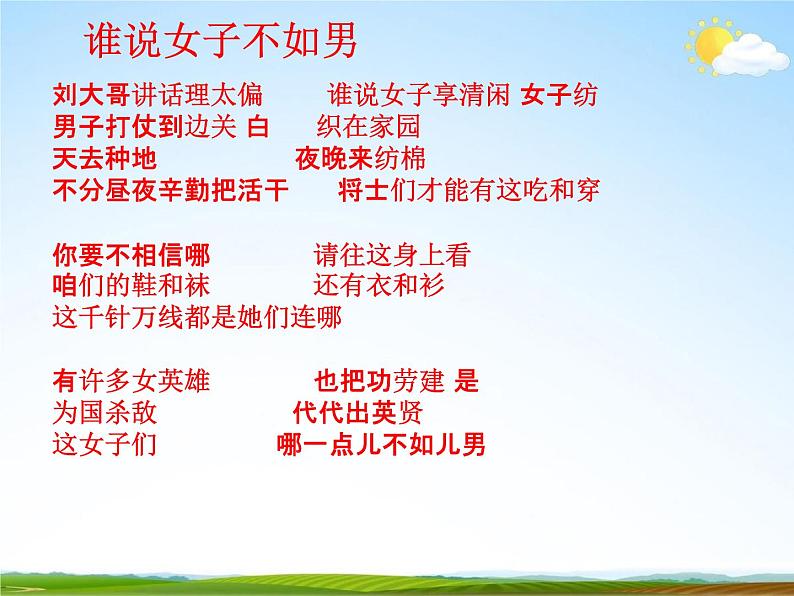 谁说女子不如男

刘大哥讲话理太偏　谁说女子享清闲 女子纺
男子打仗到边关 白　织在家园
天去种地　夜晚来纺棉
不分昼夜辛勤把活干　将士们才能有这吃和穿

你要不相信哪　请往这身上看
咱们的鞋和袜　还有衣和衫
这千针万线都是她们连哪

有许多女英雄　也把功劳建 是
为国杀敌　代代出英贤
这女子们　哪一点儿不如儿男